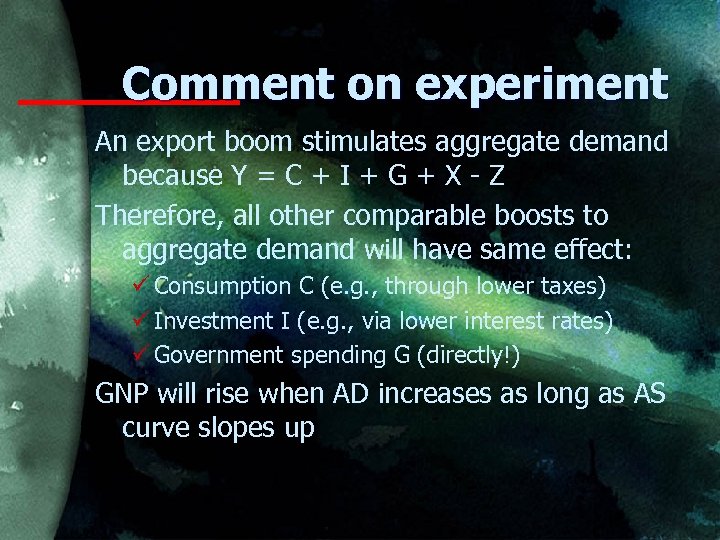 Comment on experiment

An export boom stimulates aggregate demand because $Y = C + I + G + X - Z$

Therefore, all other comparable boosts to aggregate demand will have same effect:

✓ Consumption C (e.g., through lower taxes)

✓ Investment I (e.g., via lower interest rates)

✓ Government spending G (directly!)

GNP will rise when AD increases as long as AS curve slopes up